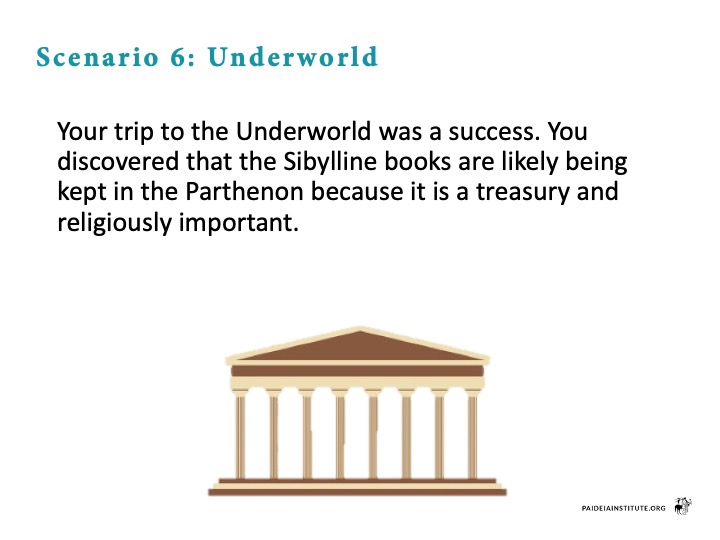 Scenario 6: Underworld

Your trip to the Underworld was a success. You discovered that the Sibylline books are likely being kept in the Parthenon because it is a treasury and religiously important.

PAIDEIAINSTITUTE.ORG